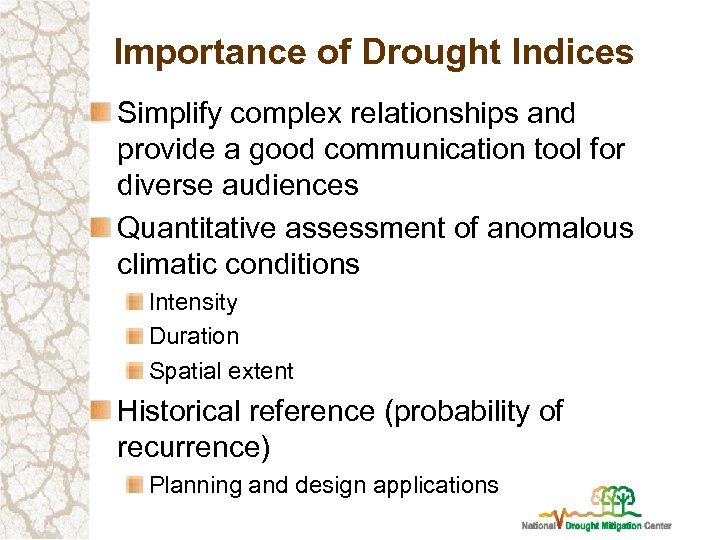 Importance of Drought Indices

Simplify complex relationships and provide a good communication tool for diverse audiences

Quantitative assessment of anomalous climatic conditions

Intensity

Duration

Spatial extent

Historical reference (probability of recurrence)

Planning and design applications

National Drought Mitigation Center